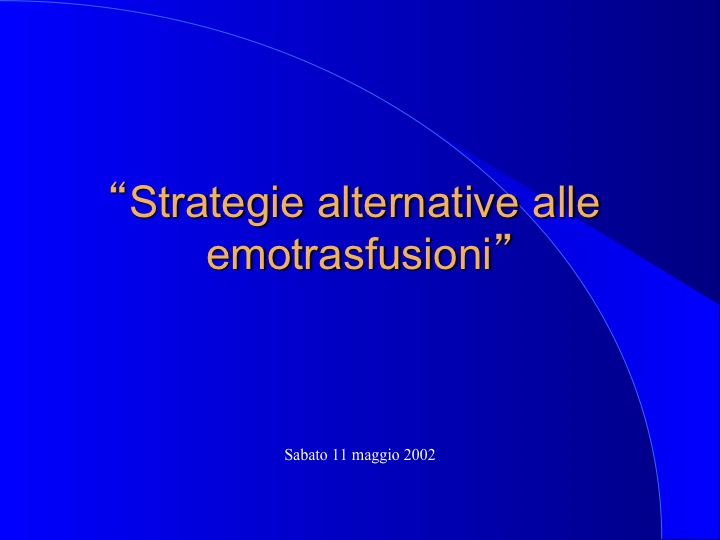 “Strategie alternative alle emotrasfusioni”

Sabato 11 maggio 2002